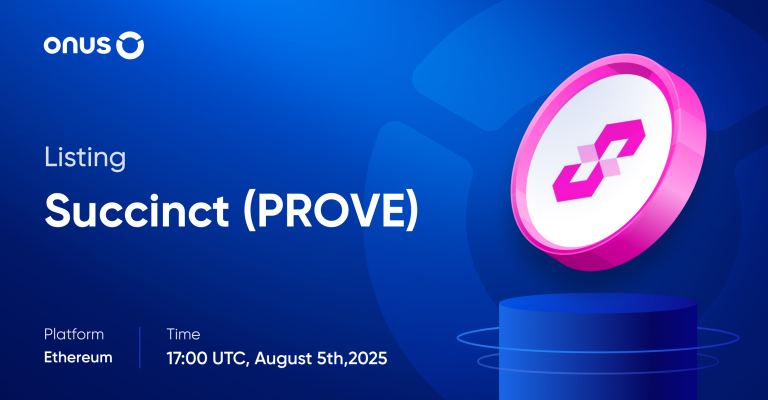 onus

Listing

Succinct (PROVE)

Platform
Ethereum

Time
17:00 UTC, August 5th,2025